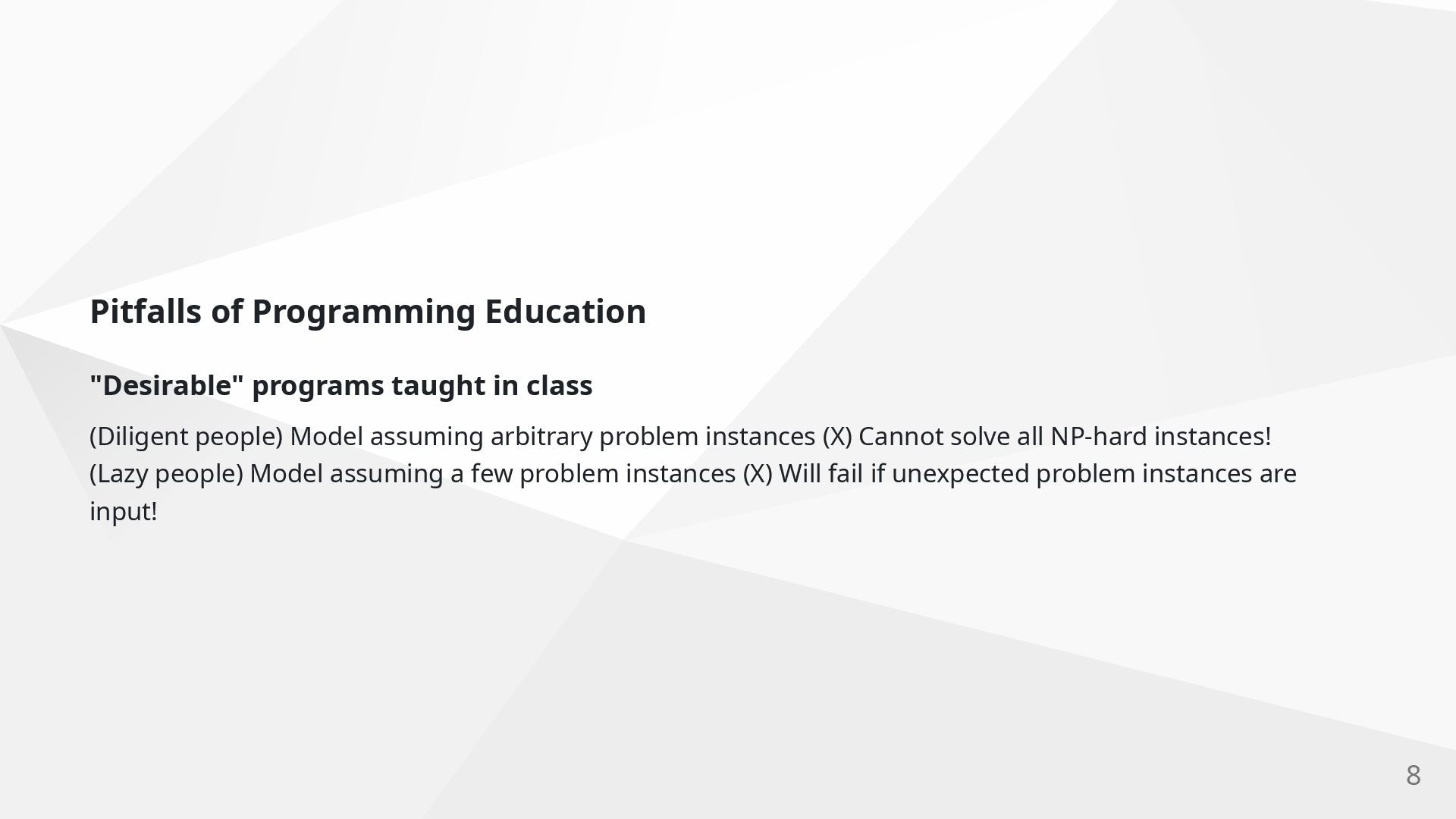 Pitfalls of Programming Education

"Desirable" programs taught in class

(Diligent people) Model assuming arbitrary problem instances (X) Cannot solve all NP-hard instances!
(Lazy people) Model assuming a few problem instances (X) Will fail if unexpected problem instances are input!

8